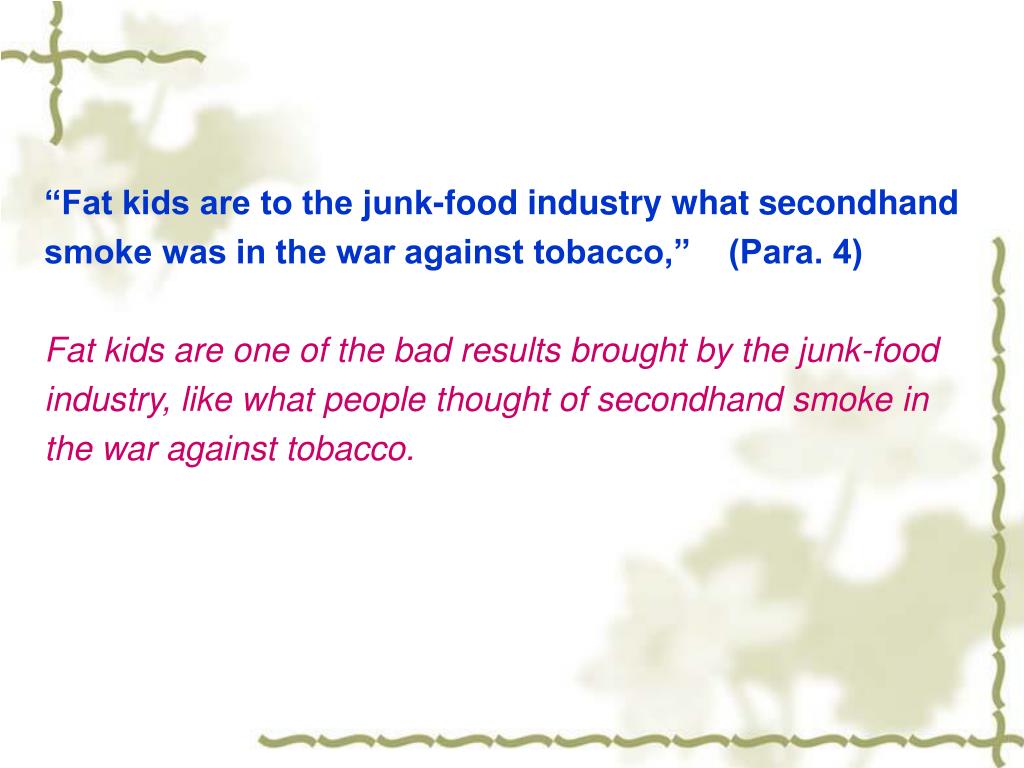 “Fat kids are to the junk-food industry what secondhand smoke was in the war against tobacco,” (Para. 4)

Fat kids are one of the bad results brought by the junk-food industry, like what people thought of secondhand smoke in the war against tobacco.